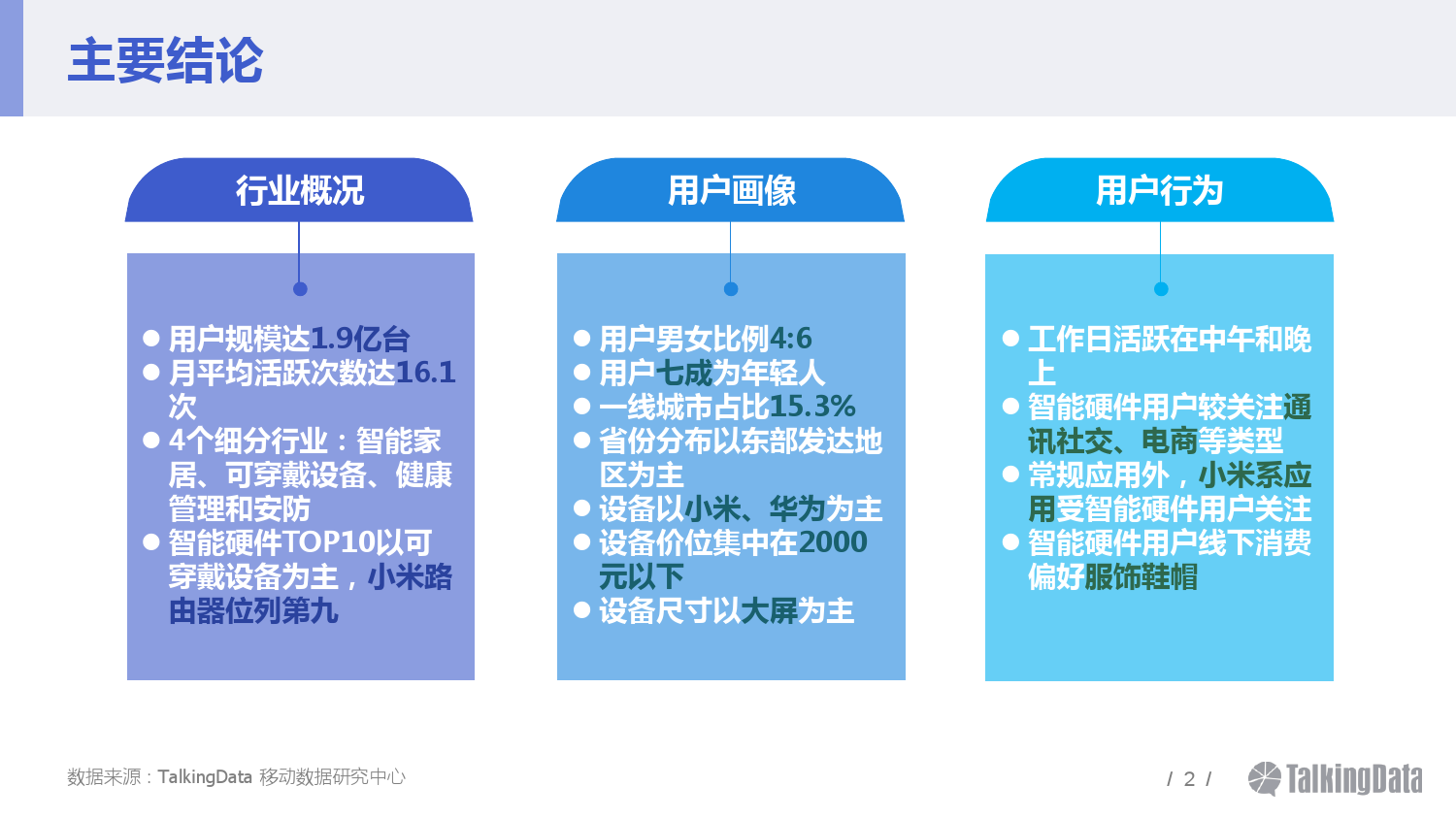 主要结论

行业概况

● 用户规模达1.9亿台
● 月平均活跃次数达16.1次
● 4个细分行业：智能家居、可穿戴设备、健康管理和安防
● 智能硬件TOP10以可穿戴设备为主，小米路由器位列第九

用户画像

● 用户男女比例4:6
● 用户七成为年轻人
● 一线城市占比15.3%
● 省份分布以东部发达地区为主
● 设备以小米、华为为主
● 设备价位集中在2000元以下
● 设备尺寸以大屏为主

用户行为

● 工作日活跃在中午和晚上
● 智能硬件用户较关注通讯社交、电商等类型
● 常规应用外，小米系应用受智能硬件用户关注
● 智能硬件用户线下消费偏好服饰鞋帽

数据来源：TalkingData 移动数据研究中心

/ 2 /

TalkingData